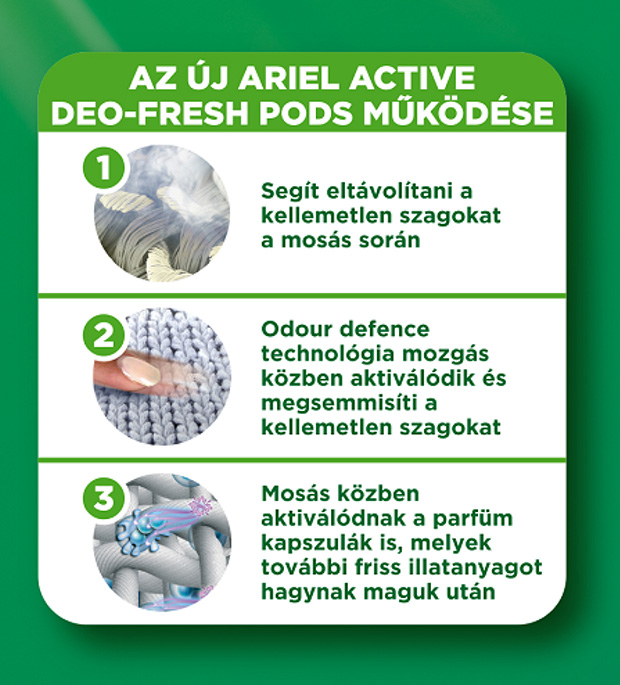 AZ ÚJ ARIEL ACTIVE DEO-FRESH PODS MŰKÖDÉSE

1

Segít eltávolítani a kellemetlen szagokat a mosás során

2

Odour defence technológia mozgás közben aktiválódik és megsemmisíti a kellemetlen szagokat

3

Mosás közben aktiválódnak a parfüm kapszulák is, melyek további friss illatanyagot hagynak maguk után